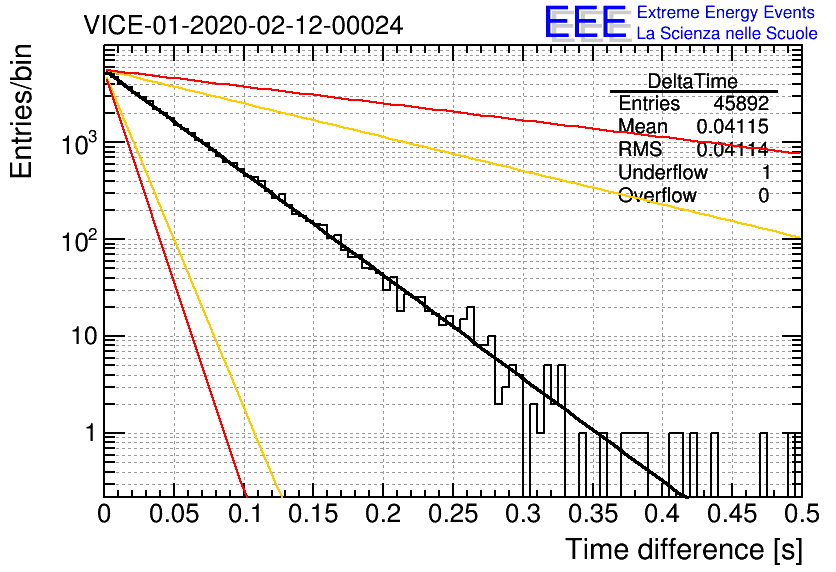 VICE-01-2020-02-12-00024

EEE Extreme Energy Events
La Scienza nelle Scuole

| DeltaTime | |
|---|---|
| Entries | 45892 |
| Mean | 0.04115 |
| RMS | 0.04114 |
| Underflow | 1 |
| Overflow | 0 |

Entries/bin

$10^3$

$10^2$

10

1

0 0.05 0.1 0.15 0.2 0.25 0.3 0.35 0.4 0.45 0.5

Time difference [s]